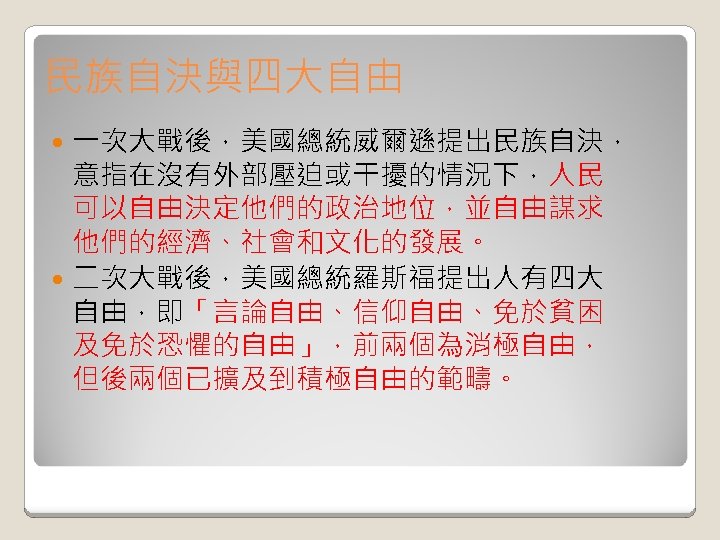 民族自決與四大自由

一次大戰後，美國總統威爾遜提出民族自決，意指在沒有外部壓迫或干擾的情況下，人民可以自由決定他們的政治地位，並自由謀求他們的經濟、社會和文化的發展。

二次大戰後，美國總統羅斯福提出人有四大自由，即「言論自由、信仰自由、免於貧困及免於恐懼的自由」，前兩個為消極自由，但後兩個已擴及到積極自由的範疇。